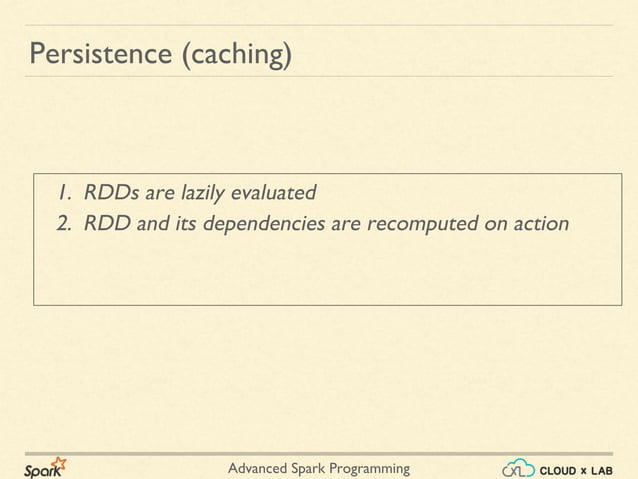 Persistence (caching)

1. RDDs are lazily evaluated
2. RDD and its dependencies are recomputed on action

Spark

Advanced Spark Programming

CXL CLOUD x LAB